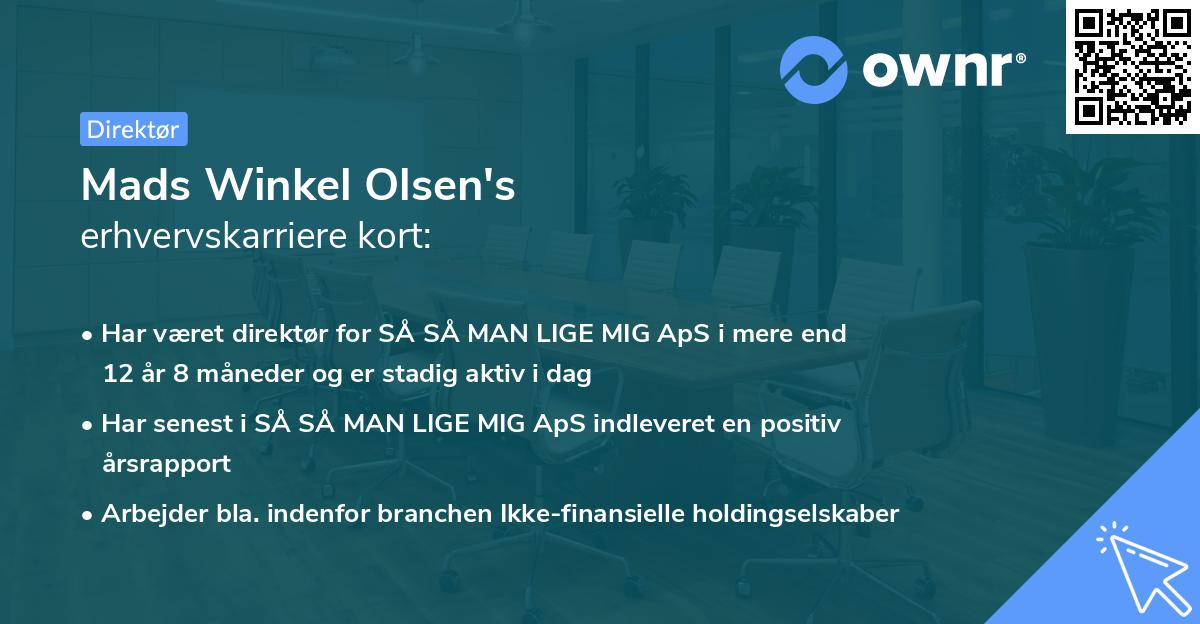 ownr®

Direktør

Mads Winkel Olsen's
erhvervskarriere kort:

• Har været direktør for SÅ SÅ MAN LIGE MIG ApS i mere end 12 år 8 måneder og er stadig aktiv i dag

• Har senest i SÅ SÅ MAN LIGE MIG ApS indleveret en positiv årsrapport

• Arbejder bla. indenfor branchen Ikke-finansielle holdingselskaber